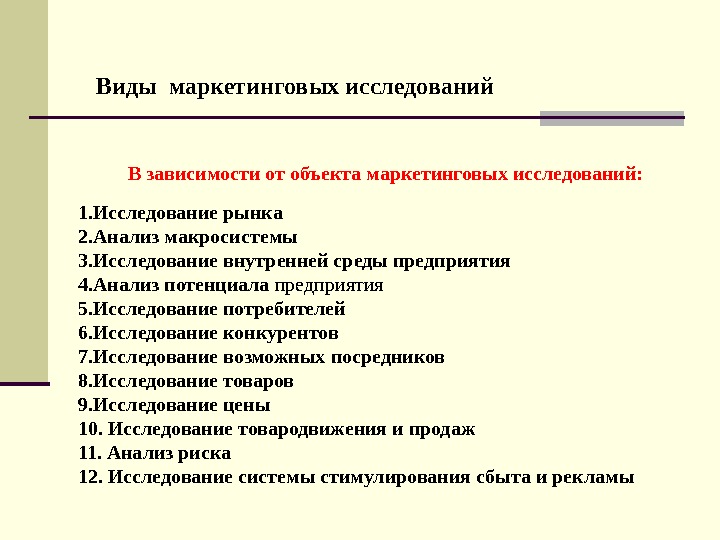 Виды маркетинговых исследований

В зависимости от объекта маркетинговых исследований:

1.Исследование рынка
2.Анализ макросистемы
3.Исследование внутренней среды предприятия
4.Анализ потенциала предприятия
5.Исследование потребителей
6.Исследование конкурентов
7.Исследование возможных посредников
8.Исследование товаров
9.Исследование цены
10. Исследование товародвижения и продаж
11. Анализ риска
12. Исследование системы стимулирования сбыта и рекламы